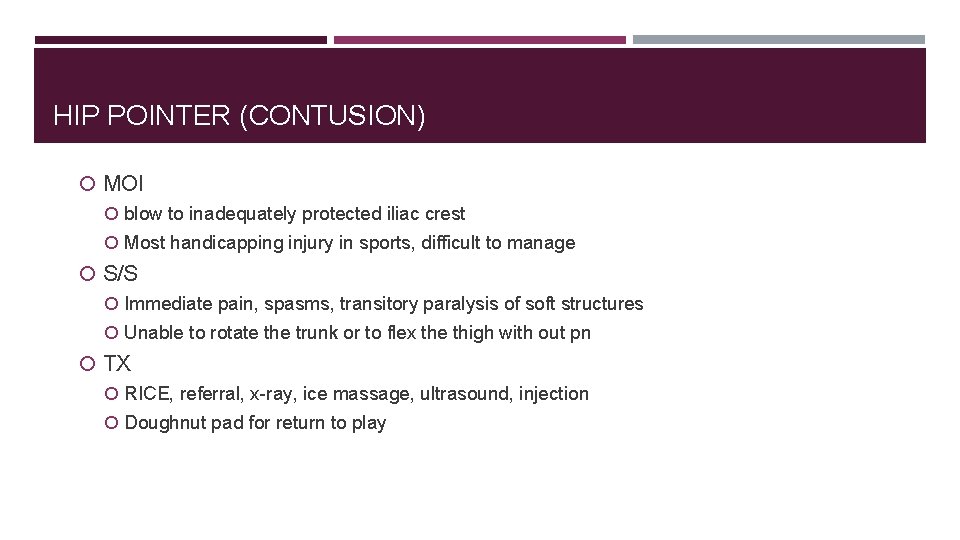 HIP POINTER (CONTUSION)

MOI

blow to inadequately protected iliac crest

Most handicapping injury in sports, difficult to manage

S/S

Immediate pain, spasms, transitory paralysis of soft structures

Unable to rotate the trunk or to flex the thigh with out pn

TX

RICE, referral, x-ray, ice massage, ultrasound, injection

Doughnut pad for return to play